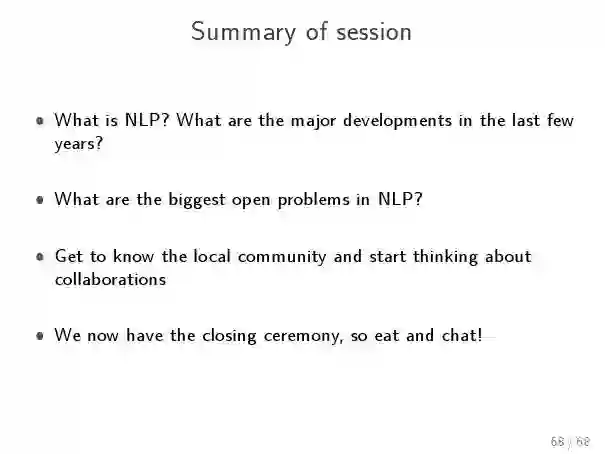 Summary of session

- What is NLP? What are the major developments in the last few years?

- What are the biggest open problems in NLP?

- Get to know the local community and start thinking about collaborations

- We now have the closing ceremony, so eat and chat!

68 / 68